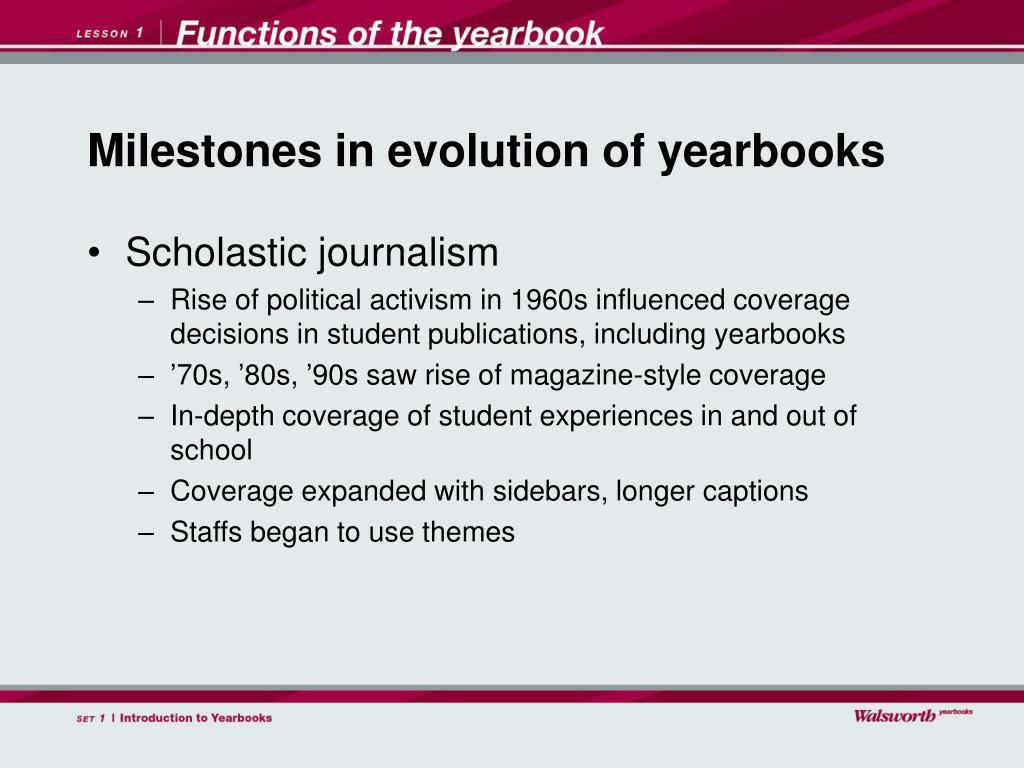 LESSON 1 | Functions of the yearbook

Milestones in evolution of yearbooks

• Scholastic journalism
– Rise of political activism in 1960s influenced coverage decisions in student publications, including yearbooks
– ’70s, ’80s, ’90s saw rise of magazine-style coverage
– In-depth coverage of student experiences in and out of school
– Coverage expanded with sidebars, longer captions
– Staffs began to use themes

SET 1 | Introduction to Yearbooks

Walsworth yearbooks